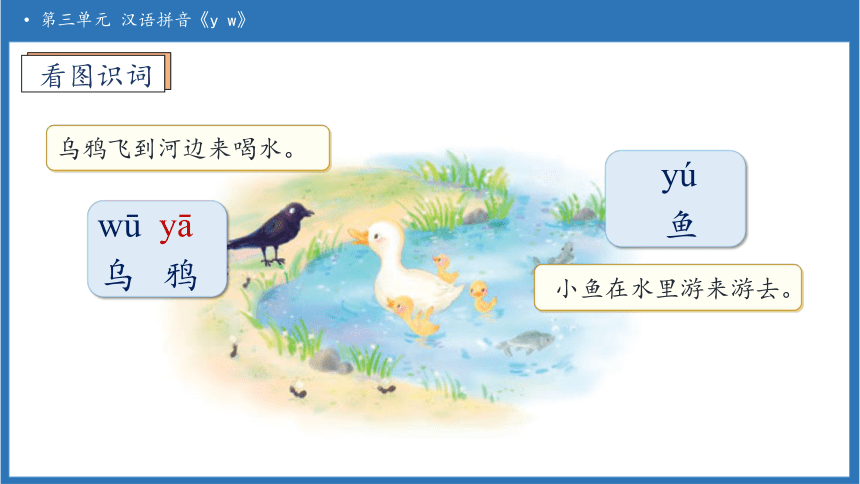 • 第三单元 汉语拼音《y w》

看图识词

乌鸦飞到河边来喝水。

wū yā
乌 鸦

yú
鱼

小鱼在水里游来游去。